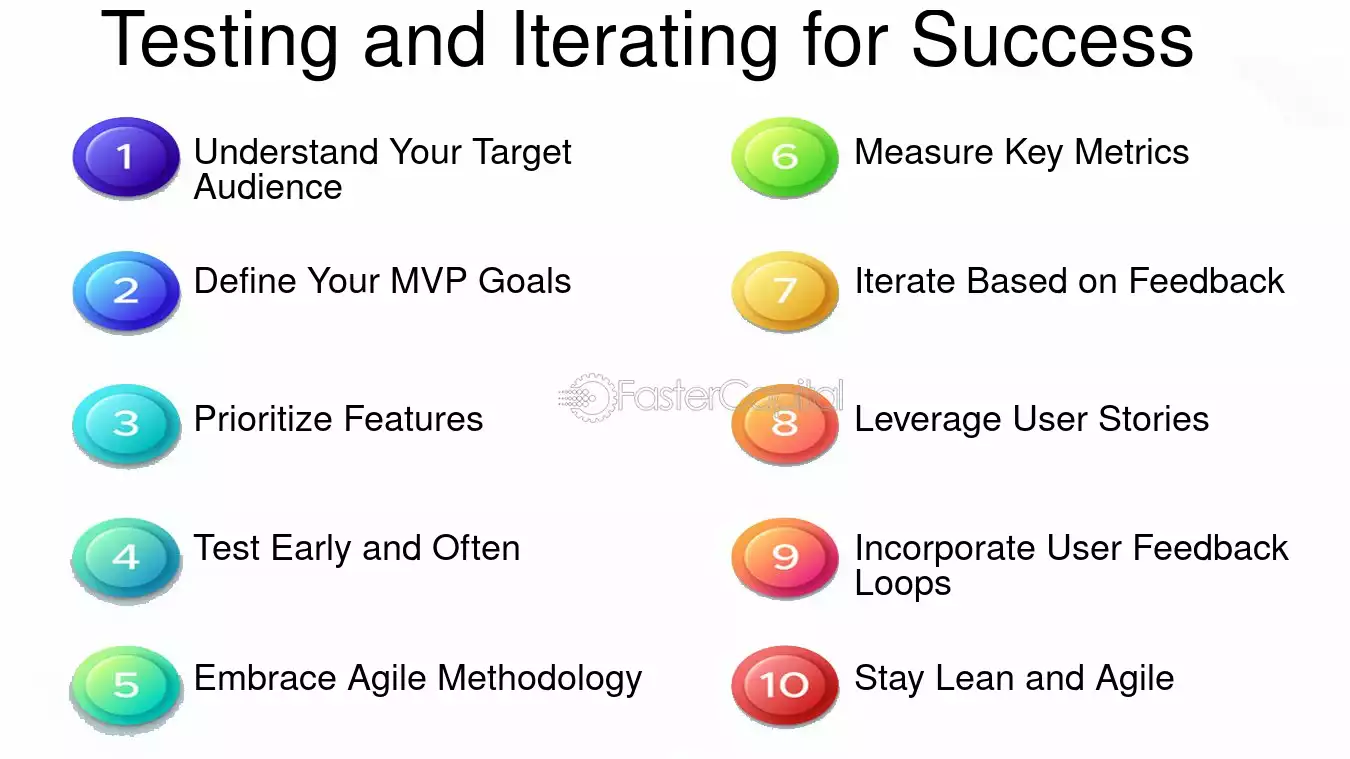 Testing and Iterating for Success

1 Understand Your Target Audience

2 Define Your MVP Goals

3 Prioritize Features

4 Test Early and Often

5 Embrace Agile Methodology

6 Measure Key Metrics

7 Iterate Based on Feedback

8 Leverage User Stories

9 Incorporate User Feedback Loops

10 Stay Lean and Agile

FasterCapital